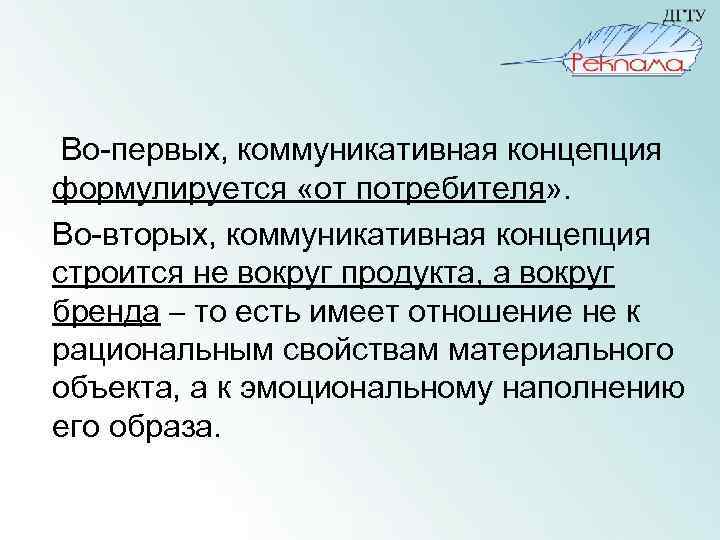 ДГТУ
Реклама

Во-первых, коммуникативная концепция формулируется «от потребителя».

Во-вторых, коммуникативная концепция строится не вокруг продукта, а вокруг бренда – то есть имеет отношение не к рациональным свойствам материального объекта, а к эмоциональному наполнению его образа.